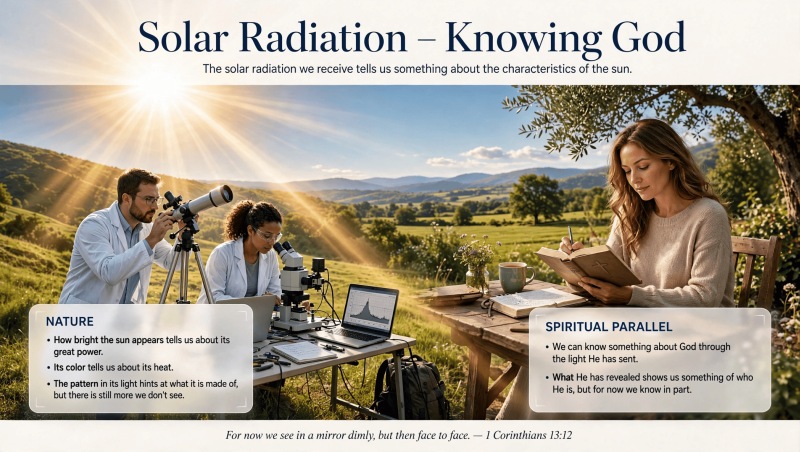 Solar Radiation – Knowing God

The solar radiation we receive tells us something about the characteristics of the sun.

NATURE

• How bright the sun appears tells us about its great power.
• Its color tells us about its heat.
• The pattern in its light hints at what it is made of, but there is still more we don't see.

SPIRITUAL PARALLEL

• We can know something about God through the light He has sent.
• What He has revealed shows us something of who He is, but for now we know in part.

For now we see in a mirror dimly, but then face to face. — 1 Corinthians 13:12